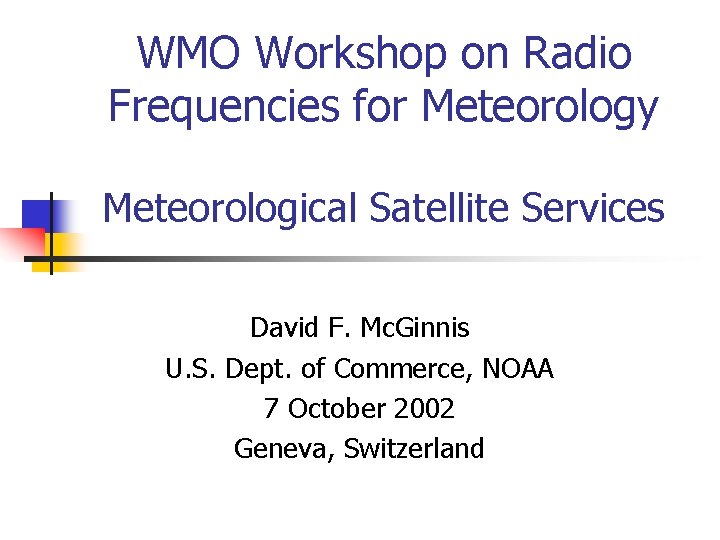 WMO Workshop on Radio Frequencies for Meteorology

Meteorological Satellite Services

David F. McGinnis
U.S. Dept. of Commerce, NOAA
7 October 2002
Geneva, Switzerland